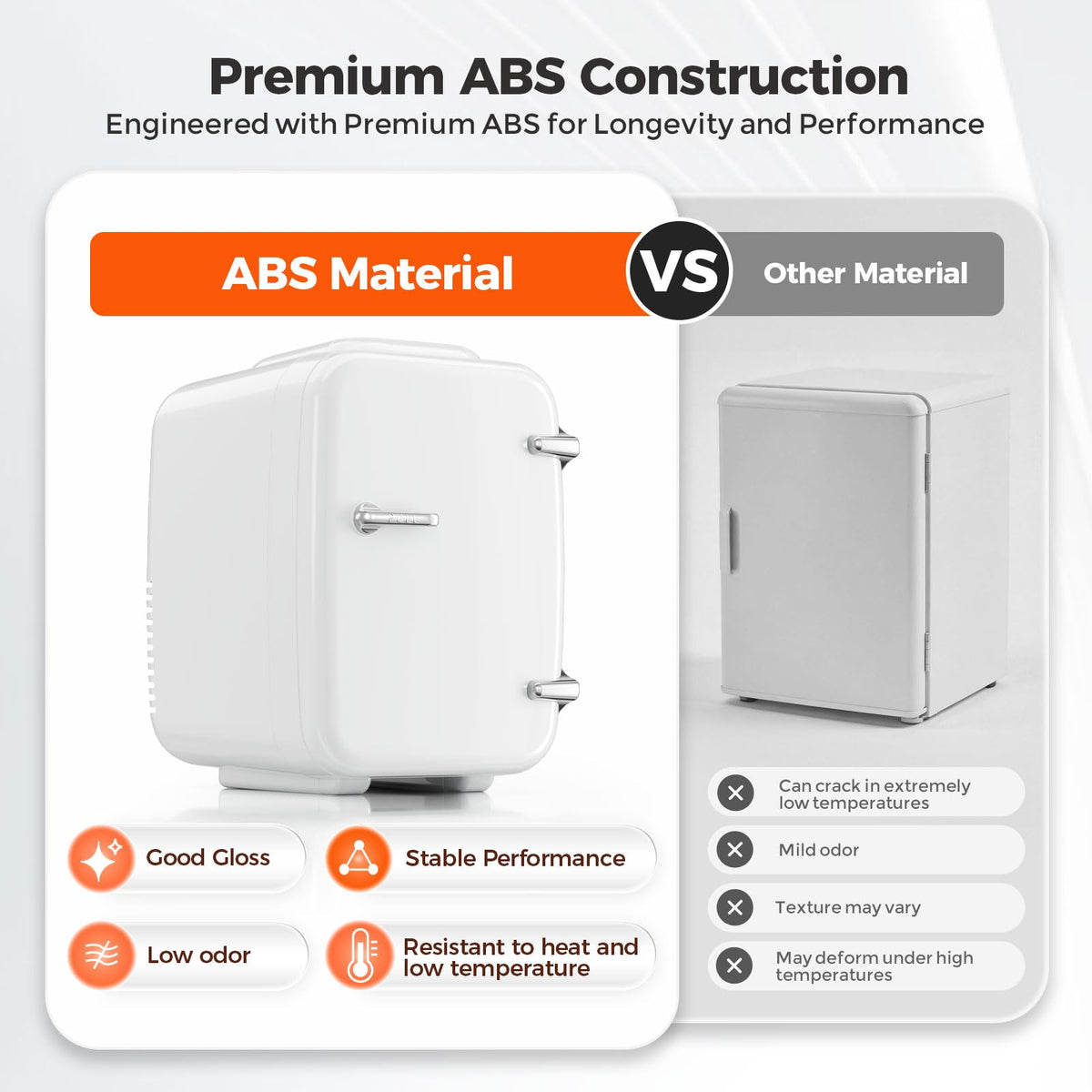 Premium ABS Construction
Engineered with Premium ABS for Longevity and Performance

ABS Material

VS

Other Material

Good Gloss

Stable Performance

Low odor

Resistant to heat and low temperature

Can crack in extremely low temperatures

Mild odor

Texture may vary

May deform under high temperatures